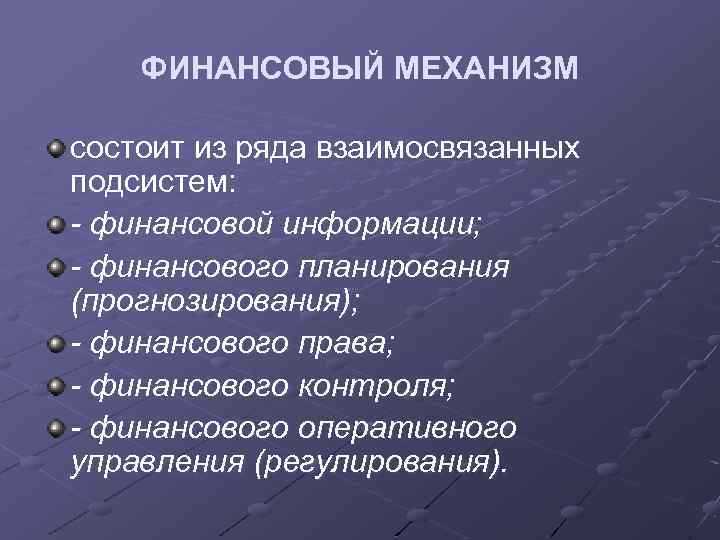 ФИНАНСОВЫЙ МЕХАНИЗМ

состоит из ряда взаимосвязанных подсистем:

- финансовой информации;

- финансового планирования (прогнозирования);

- финансового права;

- финансового контроля;

- финансового оперативного управления (регулирования).